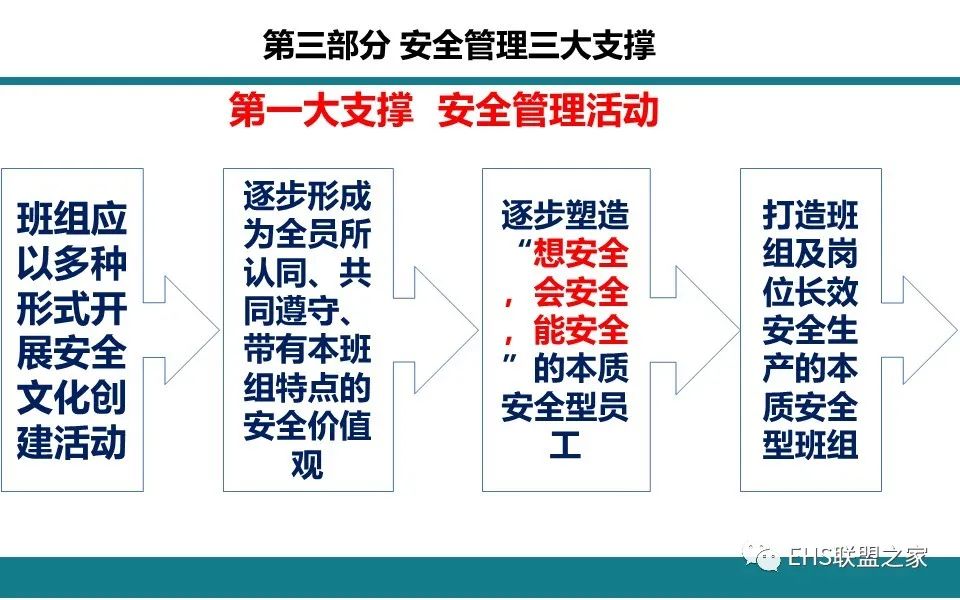 第三部分 安全管理三大支撑

第一大支撑 安全管理活动

班组应以多种形式开展安全文化创建活动

逐步形成为全员所认同、共同遵守、带有本班组特点的安全价值观

逐步塑造“想安全，会安全，能安全”的本质安全型员工

打造班组及岗位长效安全生产的本质安全型班组

EHS联盟之家